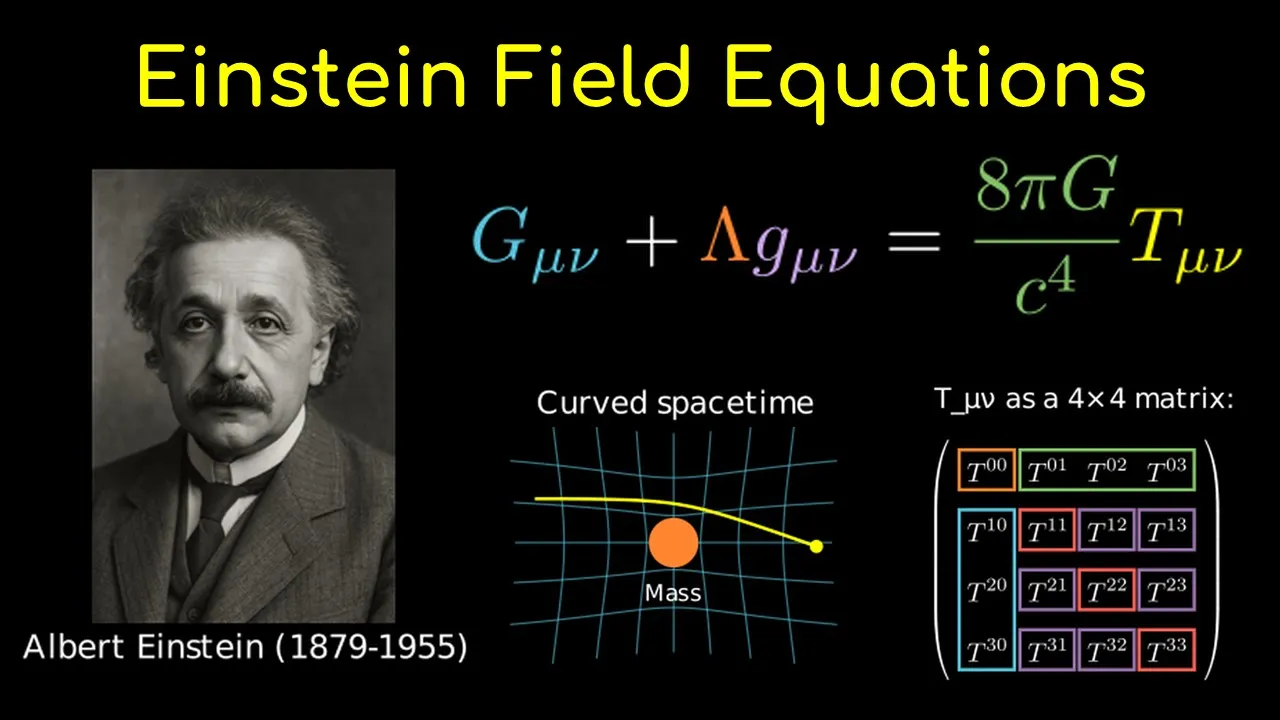 Einstein Field Equations

$G_{\mu\nu} + \Lambda g_{\mu\nu} = \frac{8\pi G}{c^4} T_{\mu\nu}$

Albert Einstein (1879-1955)

Curved spacetime

Mass

T_μν as a 4×4 matrix:

$\begin{pmatrix} T^{00} & T^{01} & T^{02} & T^{03} \\ T^{10} & T^{11} & T^{12} & T^{13} \\ T^{20} & T^{21} & T^{22} & T^{23} \\ T^{30} & T^{31} & T^{32} & T^{33} \end{pmatrix}$